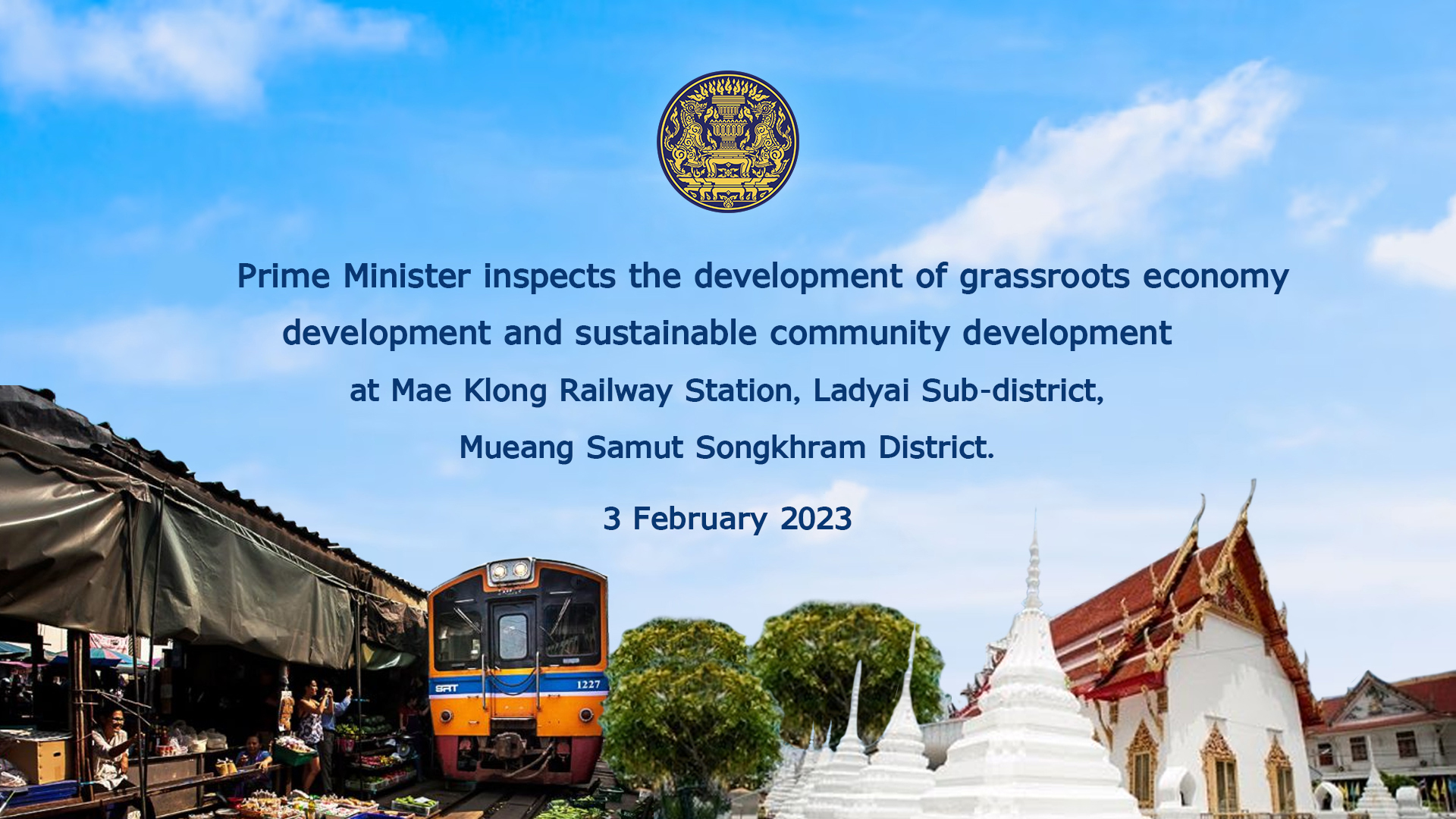 Prime Minister inspects the development of grassroots economy development and sustainable community development at Mae Klong Railway Station, Ladyai Sub-district, Mueang Samut Songkhram District.

3 February 2023

SRT 1227